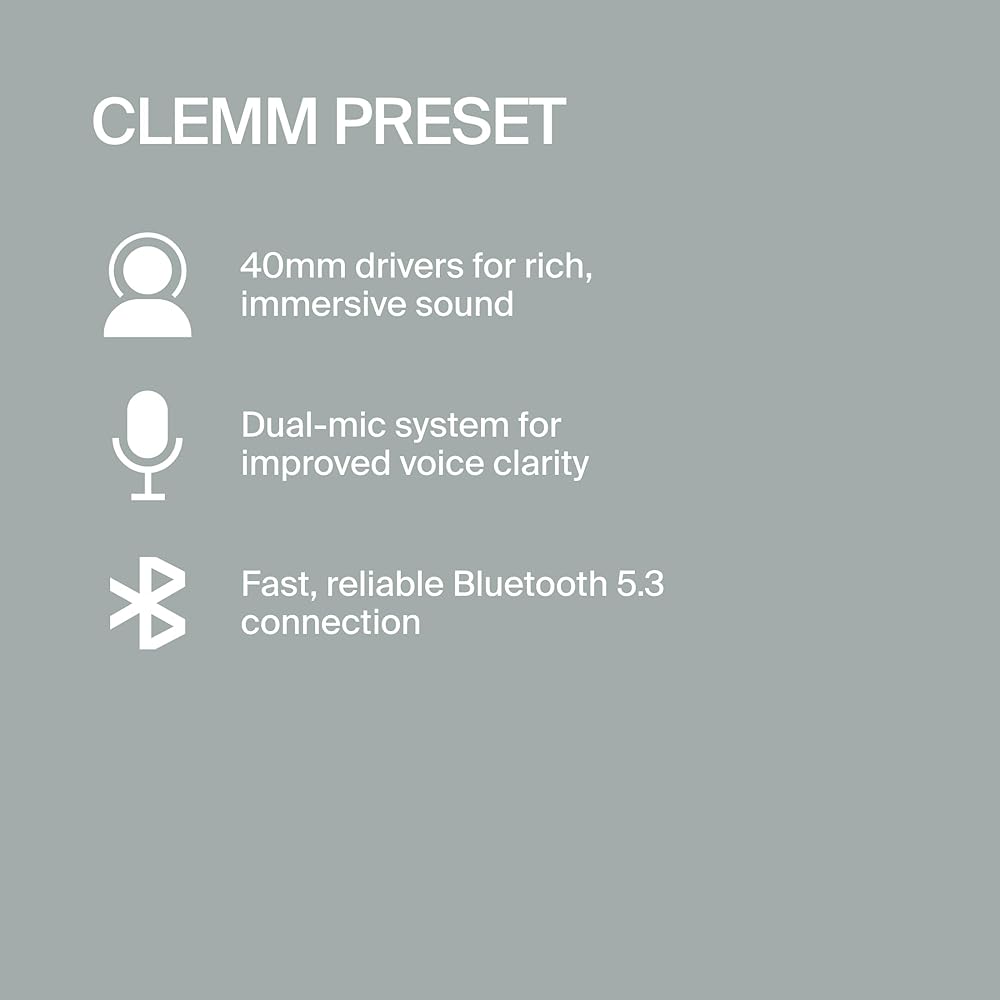 CLEMM PRESET

40mm drivers for rich, immersive sound

Dual-mic system for improved voice clarity

Fast, reliable Bluetooth 5.3 connection